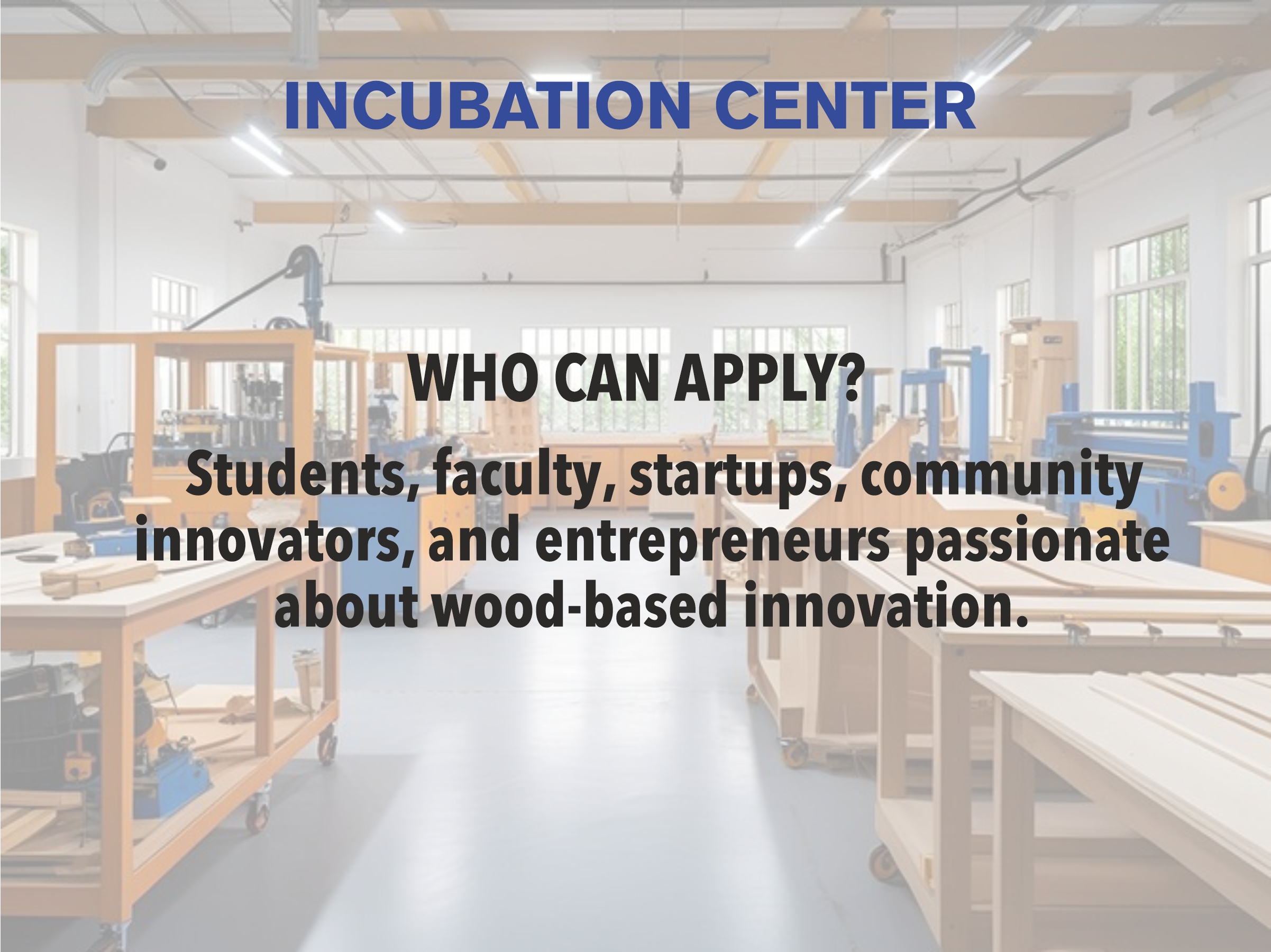 INCUBATION CENTER

WHO CAN APPLY?

Students, faculty, startups, community innovators, and entrepreneurs passionate about wood-based innovation.